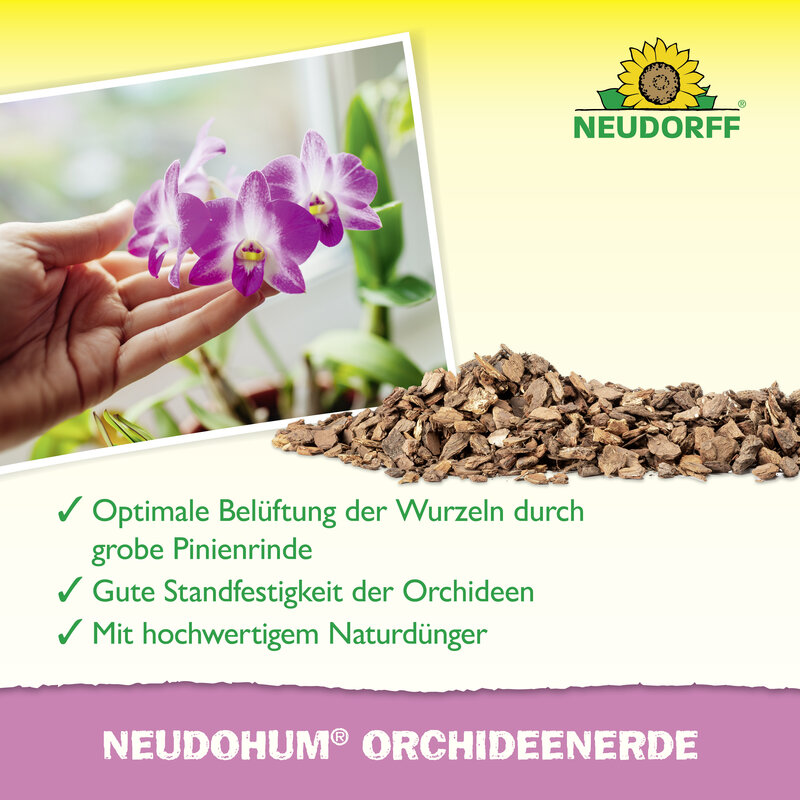 NEUDORFF®

✓ Optimale Belüftung der Wurzeln durch grobe Pinienrinde
✓ Gute Standfestigkeit der Orchideen
✓ Mit hochwertigem Naturdünger

NEUDOHUM® ORCHIDEENERDE